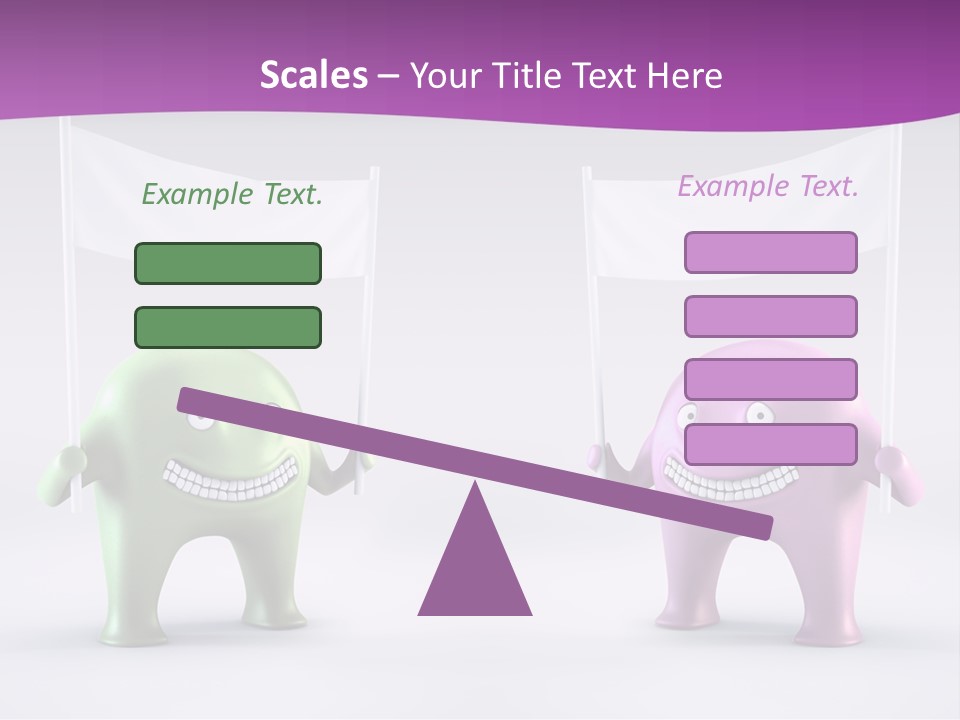 Scales – Your Title Text Here

Example Text.

Example Text.